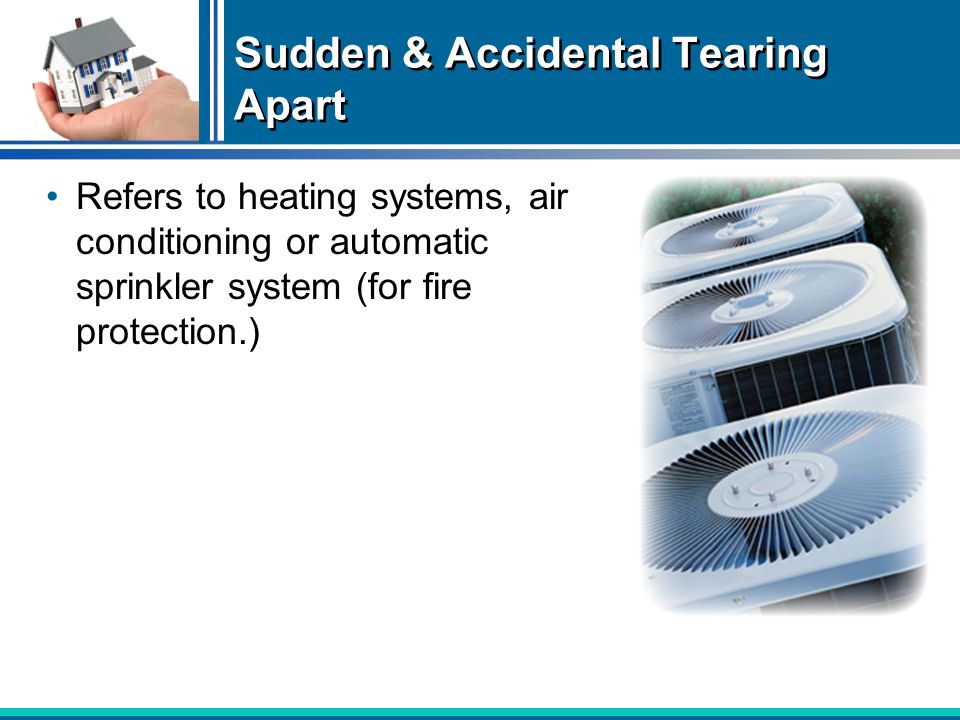 Sudden & Accidental Tearing Apart

• Refers to heating systems, air conditioning or automatic sprinkler system (for fire protection.)